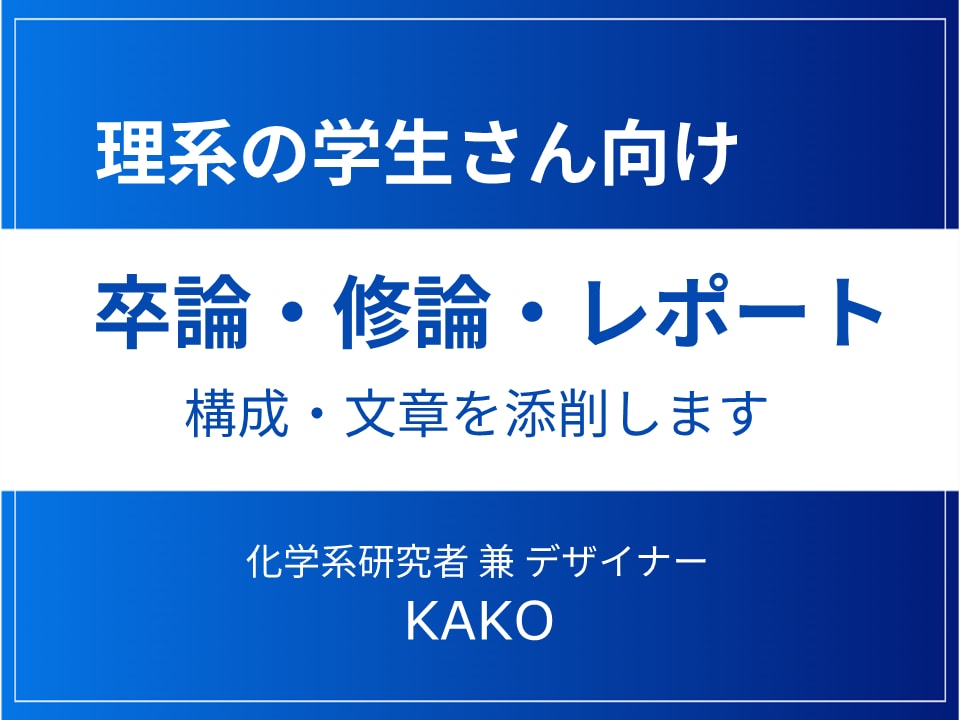 理系の学生さん向け

卒論・修論・レポート

構成・文章を添削します

化学系研究者 兼 デザイナー

KAKO